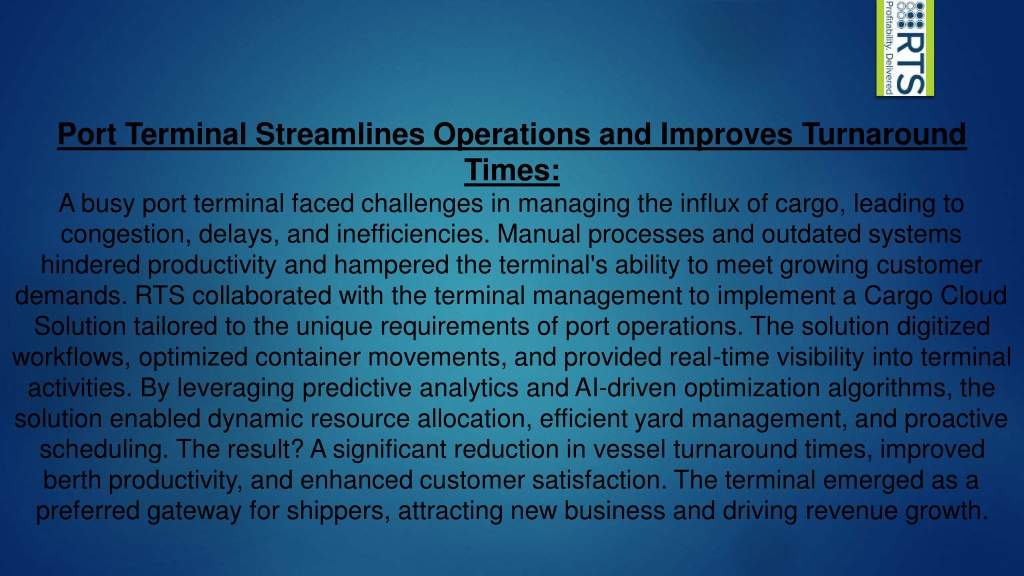 RTS
Profitability. Delivered

Port Terminal Streamlines Operations and Improves Turnaround Times:

A busy port terminal faced challenges in managing the influx of cargo, leading to congestion, delays, and inefficiencies. Manual processes and outdated systems hindered productivity and hampered the terminal's ability to meet growing customer demands. RTS collaborated with the terminal management to implement a Cargo Cloud Solution tailored to the unique requirements of port operations. The solution digitized workflows, optimized container movements, and provided real-time visibility into terminal activities. By leveraging predictive analytics and AI-driven optimization algorithms, the solution enabled dynamic resource allocation, efficient yard management, and proactive scheduling. The result? A significant reduction in vessel turnaround times, improved berth productivity, and enhanced customer satisfaction. The terminal emerged as a preferred gateway for shippers, attracting new business and driving revenue growth.